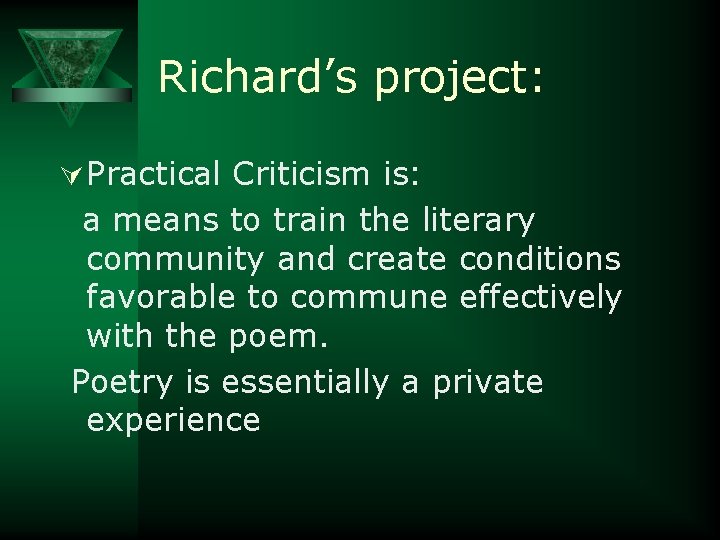 Richard’s project:

Practical Criticism is:

a means to train the literary community and create conditions favorable to commune effectively with the poem.

Poetry is essentially a private experience